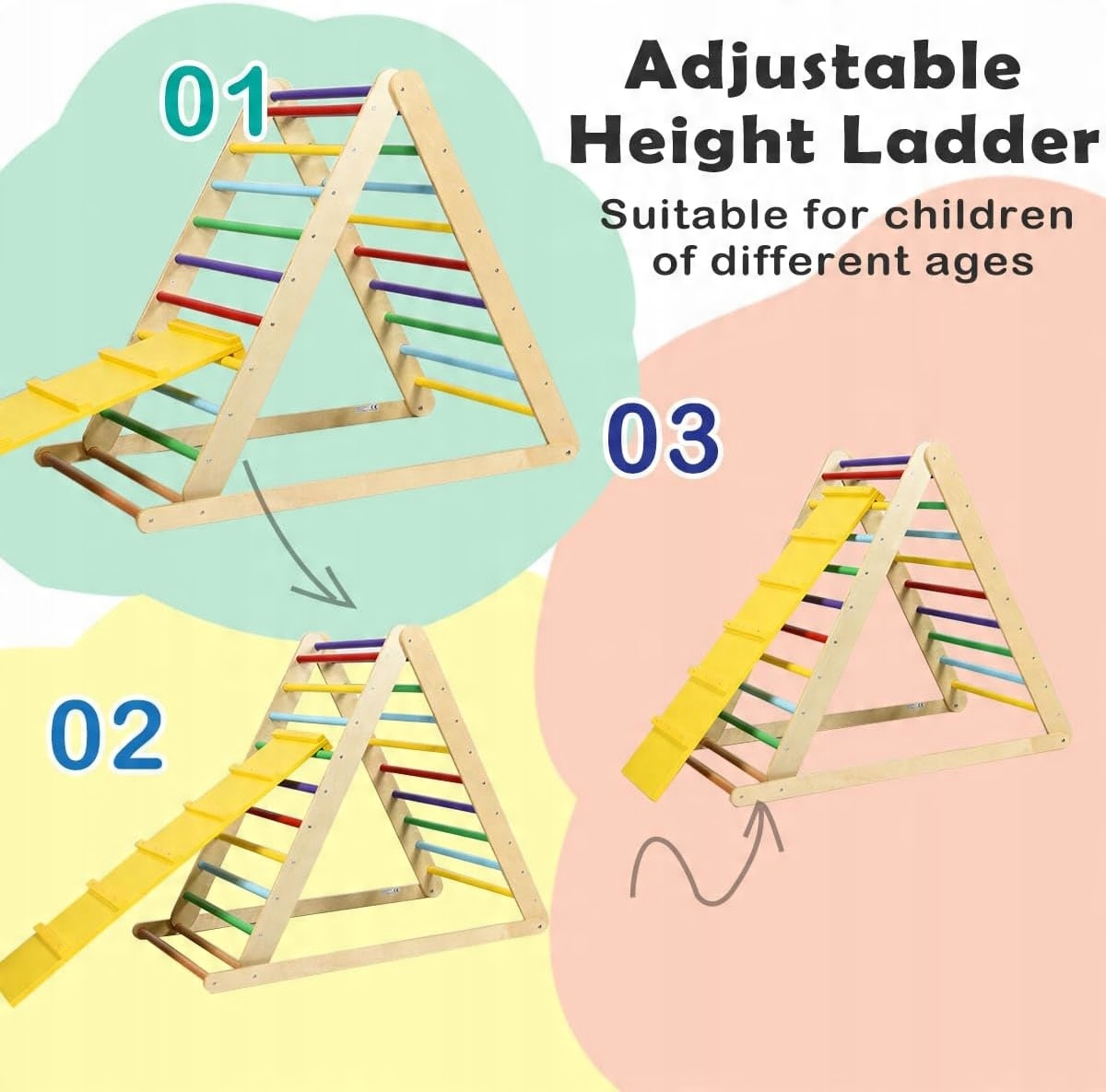 01

Adjustable Height Ladder

Suitable for children of different ages

03

02